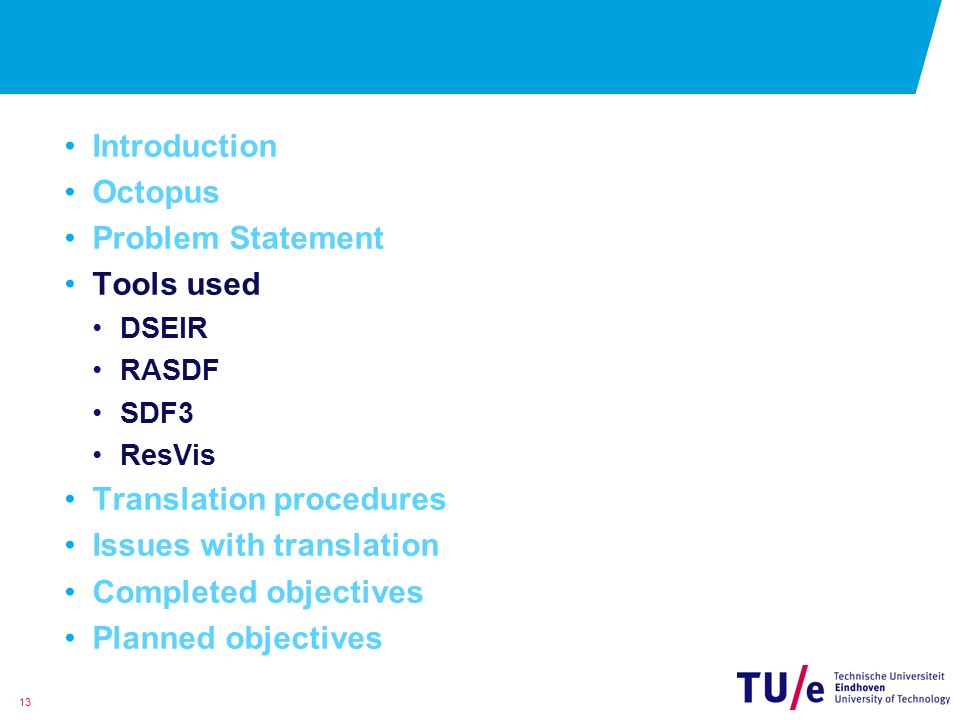 • Introduction
• Octopus
• Problem Statement
• Tools used
  • DSEIR
  • RASDF
  • SDF3
  • ResVis
• Translation procedures
• Issues with translation
• Completed objectives
• Planned objectives

13

TU/e Technische Universiteit Eindhoven University of Technology